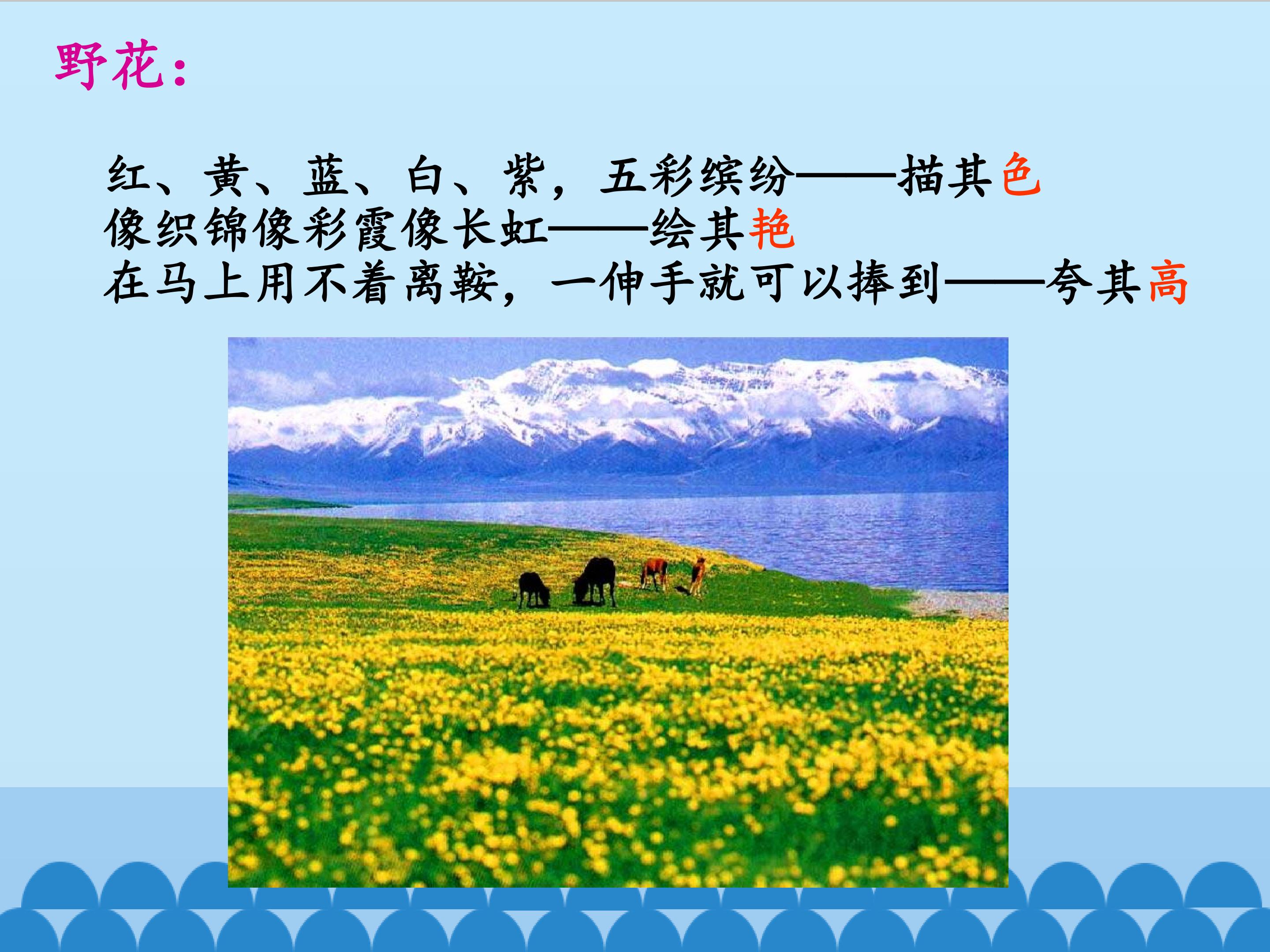 野花：

红、黄、蓝、白、紫，五彩缤纷——描其色
像织锦像彩霞像长虹——绘其艳
在马上用不着离鞍，一伸手就可以捧到——夸其高